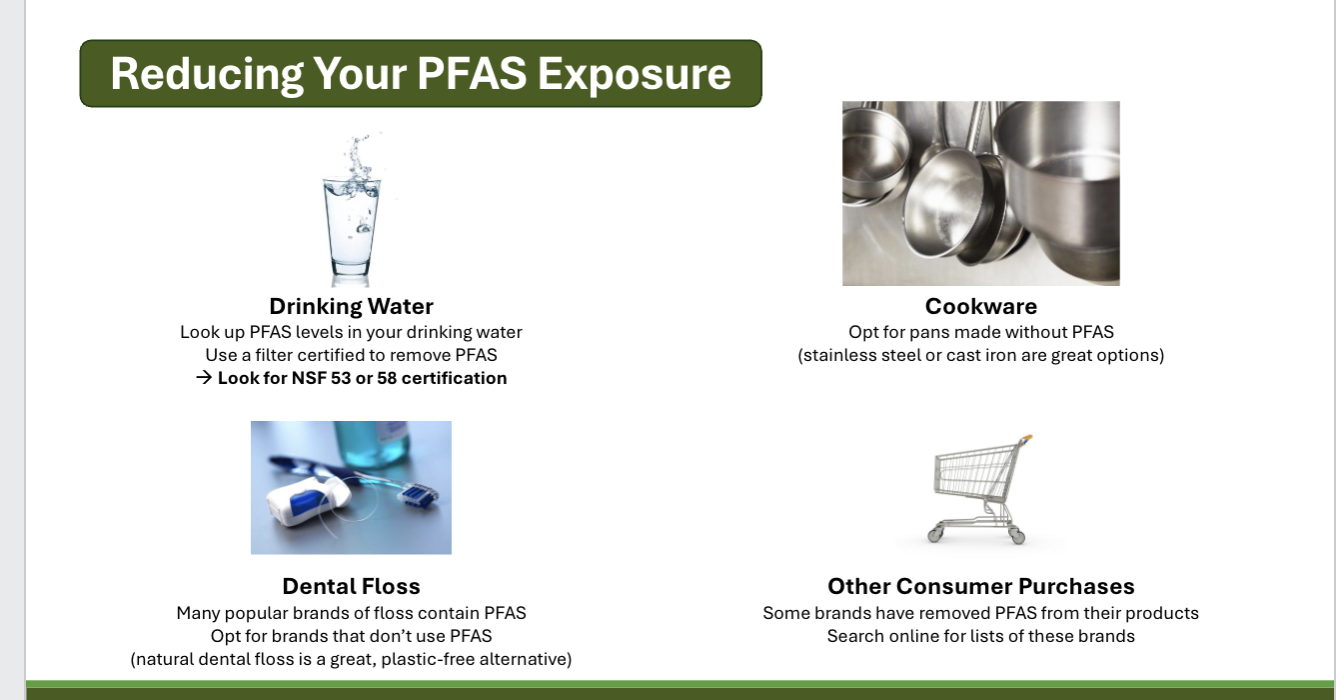 Reducing Your PFAS Exposure

Drinking Water
Look up PFAS levels in your drinking water
Use a filter certified to remove PFAS
→ Look for NSF 53 or 58 certification

Cookware
Opt for pans made without PFAS
(stainless steel or cast iron are great options)

Dental Floss
Many popular brands of floss contain PFAS
Opt for brands that don't use PFAS
(natural dental floss is a great, plastic-free alternative)

Other Consumer Purchases
Some brands have removed PFAS from their products
Search online for lists of these brands